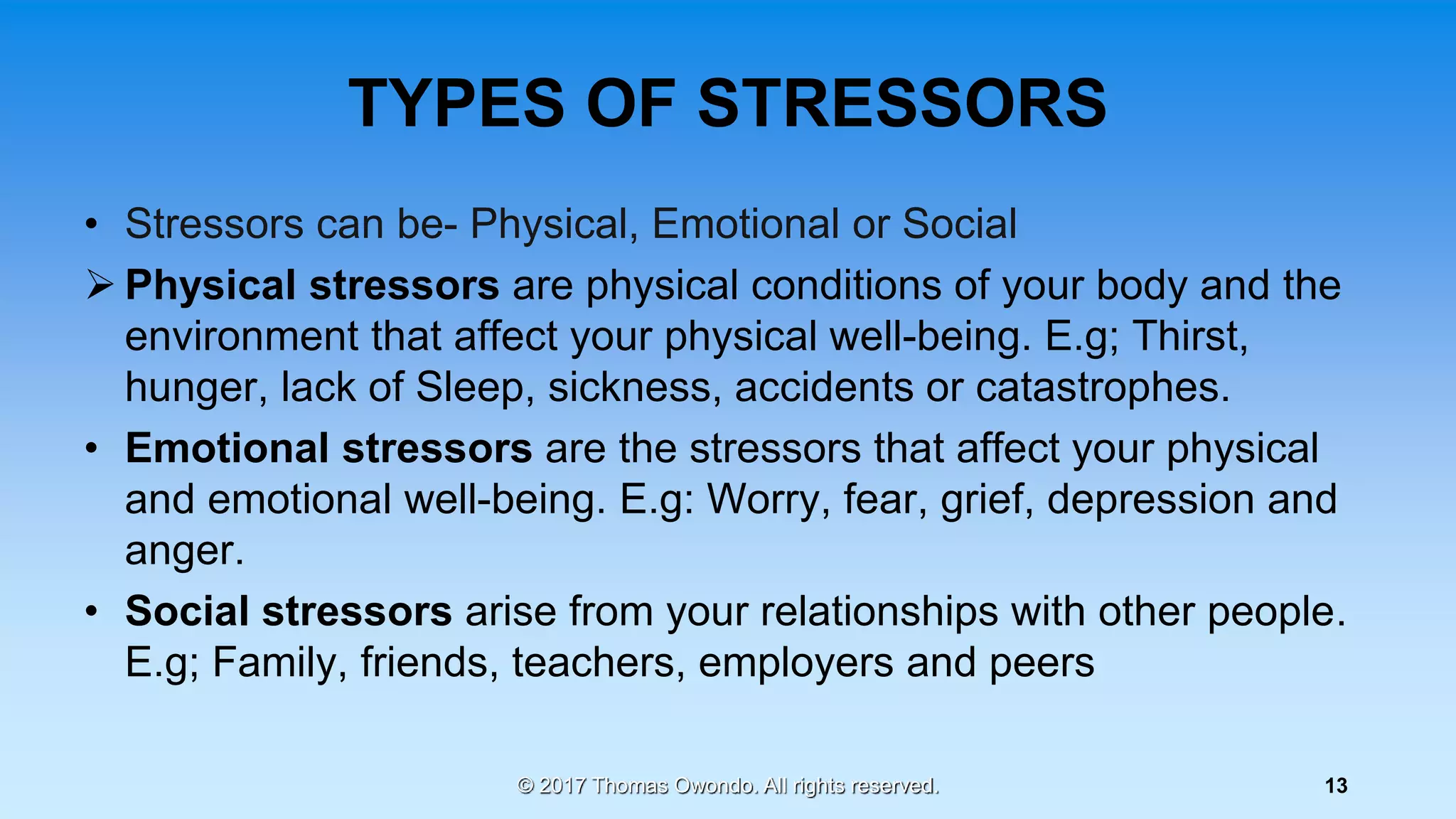 TYPES OF STRESSORS

• Stressors can be- Physical, Emotional or Social

➢ Physical stressors are physical conditions of your body and the environment that affect your physical well-being. E.g; Thirst, hunger, lack of Sleep, sickness, accidents or catastrophes.

• Emotional stressors are the stressors that affect your physical and emotional well-being. E.g: Worry, fear, grief, depression and anger.

• Social stressors arise from your relationships with other people. E.g; Family, friends, teachers, employers and peers

© 2017 Thomas Owondo. All rights reserved.

13